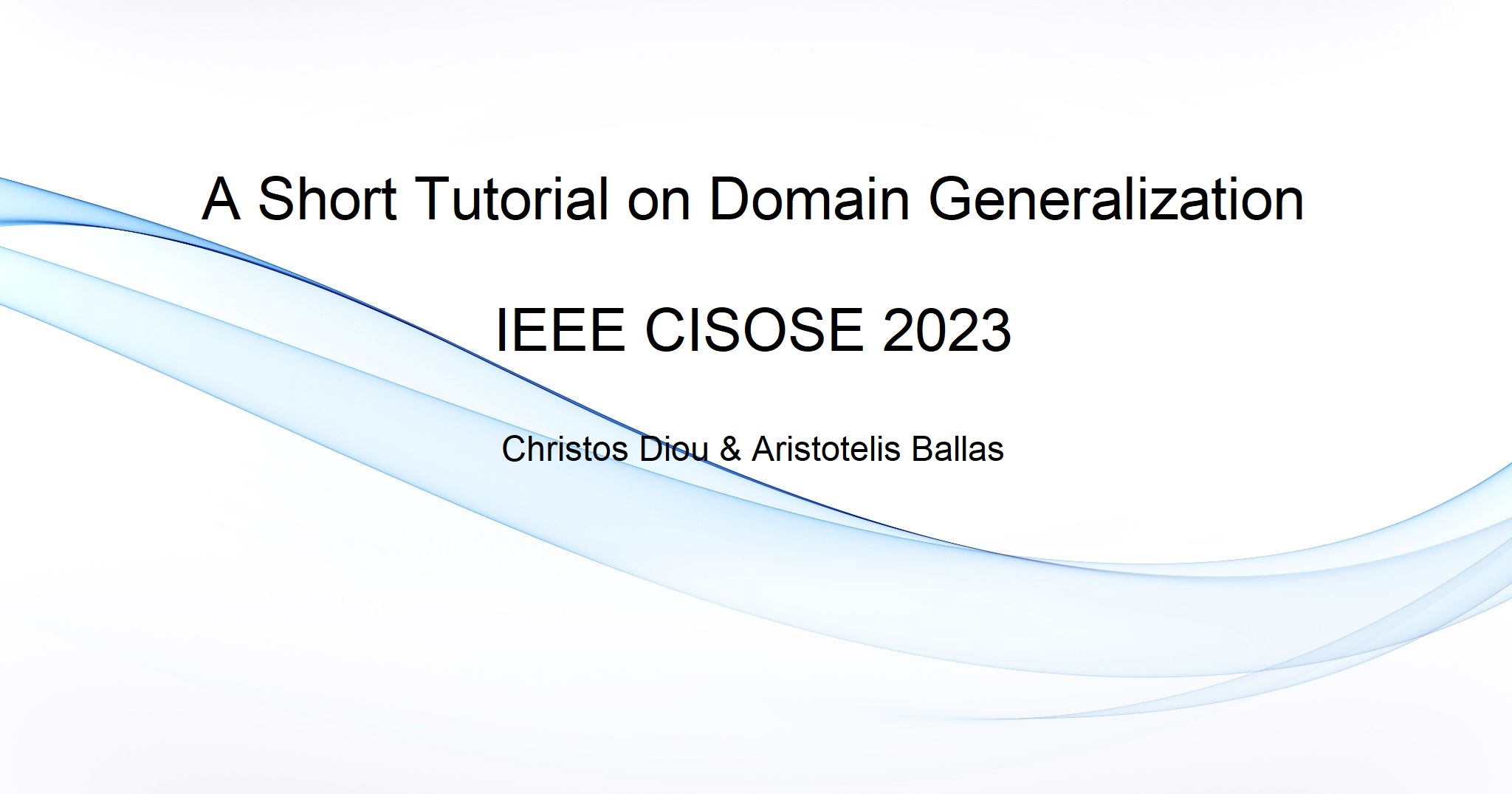 A Short Tutorial on Domain Generalization

IEEE CISOSE 2023

Christos Diou & Aristotelis Ballas